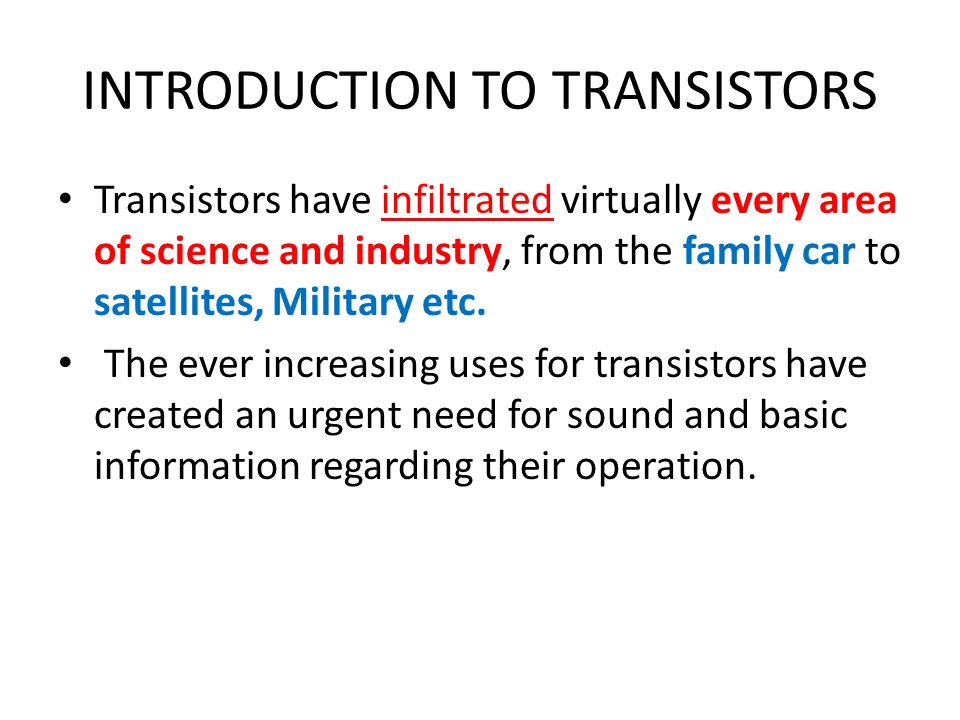 INTRODUCTION TO TRANSISTORS

• Transistors have infiltrated virtually every area of science and industry, from the family car to satellites, Military etc.

• The ever increasing uses for transistors have created an urgent need for sound and basic information regarding their operation.